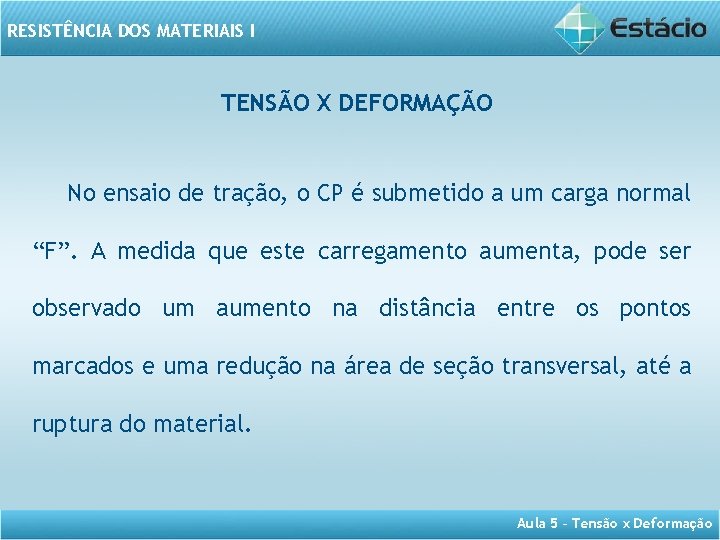 RESISTÊNCIA DOS MATERIAIS I

Estácio

TENSÃO X DEFORMAÇÃO

No ensaio de tração, o CP é submetido a um carga normal “F”. A medida que este carregamento aumenta, pode ser observado um aumento na distância entre os pontos marcados e uma redução na área de seção transversal, até a ruptura do material.

Aula 5 - Tensão x Deformação